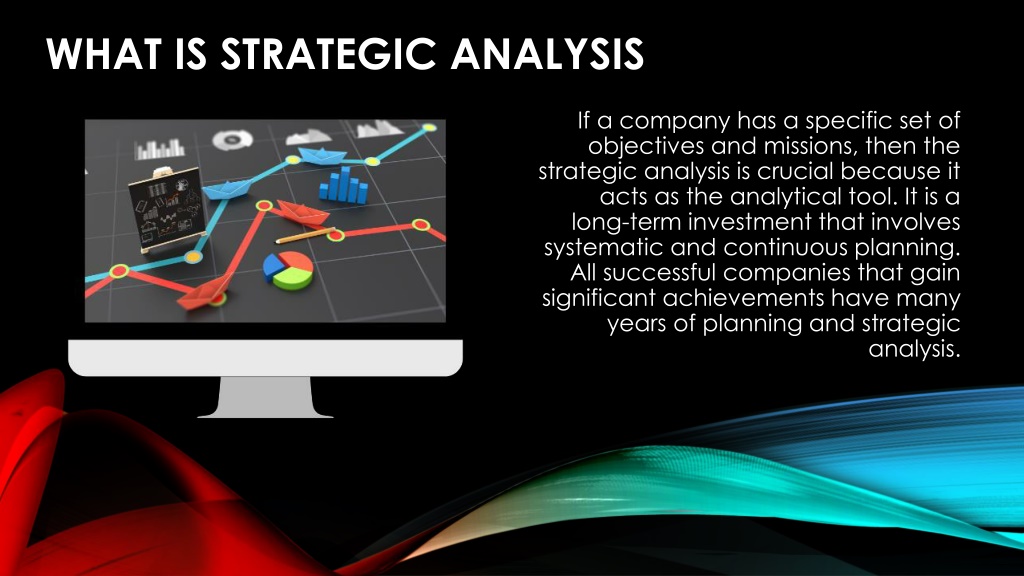 WHAT IS STRATEGIC ANALYSIS

If a company has a specific set of objectives and missions, then the strategic analysis is crucial because it acts as the analytical tool. It is a long-term investment that involves systematic and continuous planning. All successful companies that gain significant achievements have many years of planning and strategic analysis.